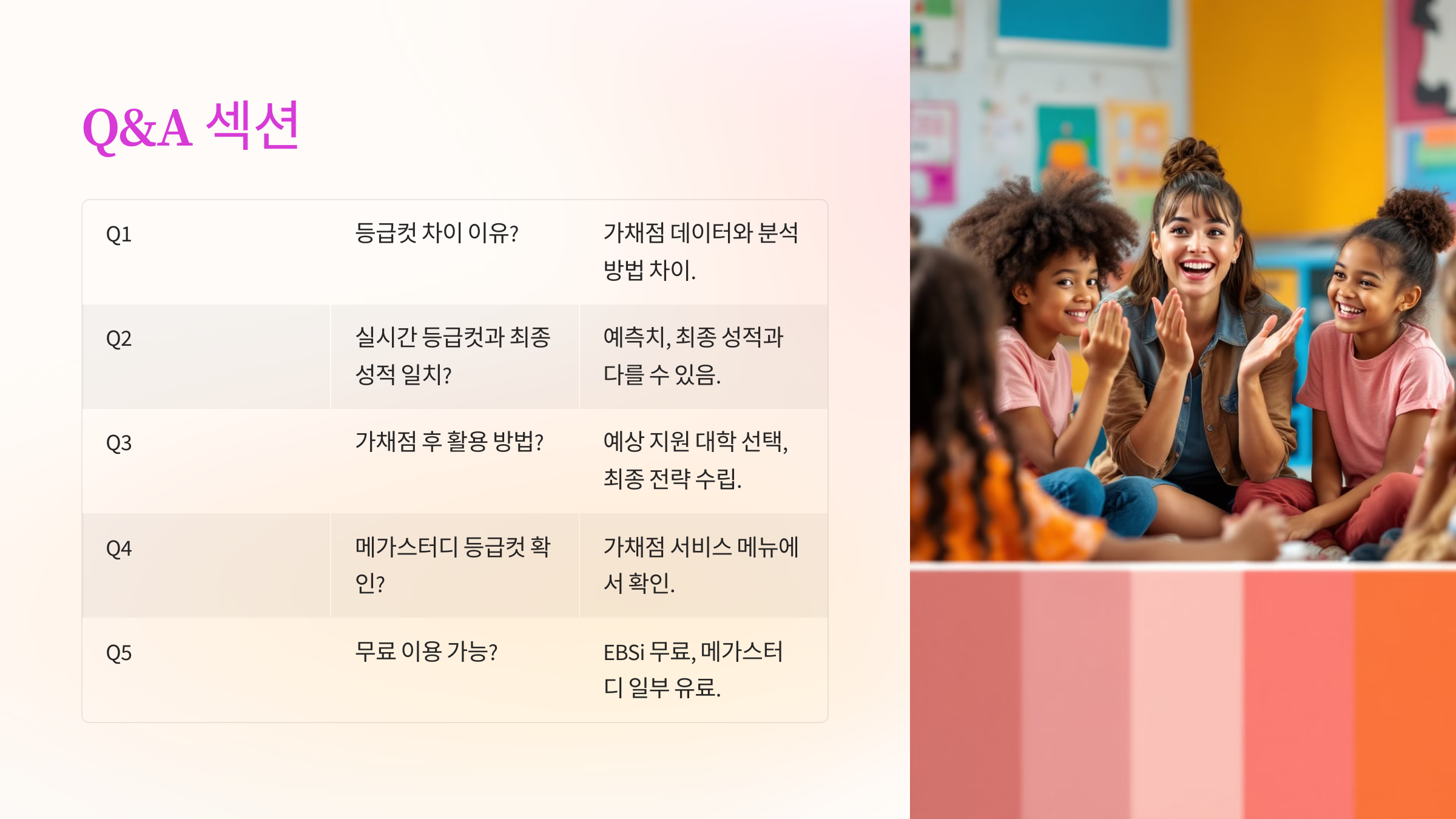 Q&A 섹션

| Q1 | 등급컷 차이 이유? | 가채점 데이터와 분석 방법 차이. |
|---|---|---|
| Q2 | 실시간 등급컷과 최종 성적 일치? | 예측치, 최종 성적과 다를 수 있음. |
| Q3 | 가채점 후 활용 방법? | 예상 지원 대학 선택, 최종 전략 수립. |
| Q4 | 메가스터디 등급컷 확인? | 가채점 서비스 메뉴에서 확인. |
| Q5 | 무료 이용 가능? | EBSi 무료, 메가스터디 일부 유료. |